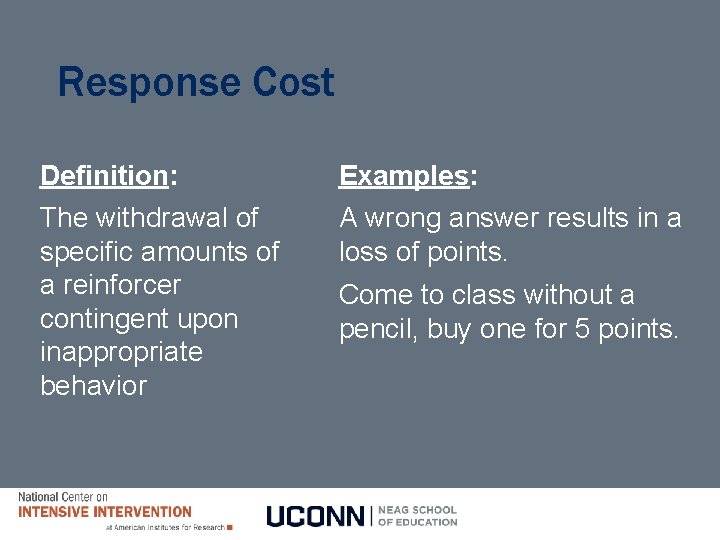 Response Cost

Definition:

The withdrawal of specific amounts of a reinforcer contingent upon inappropriate behavior

Examples:

A wrong answer results in a loss of points.

Come to class without a pencil, buy one for 5 points.

National Center on
INTENSIVE INTERVENTION
at American Institutes for Research

UCONN | NEAG SCHOOL OF EDUCATION